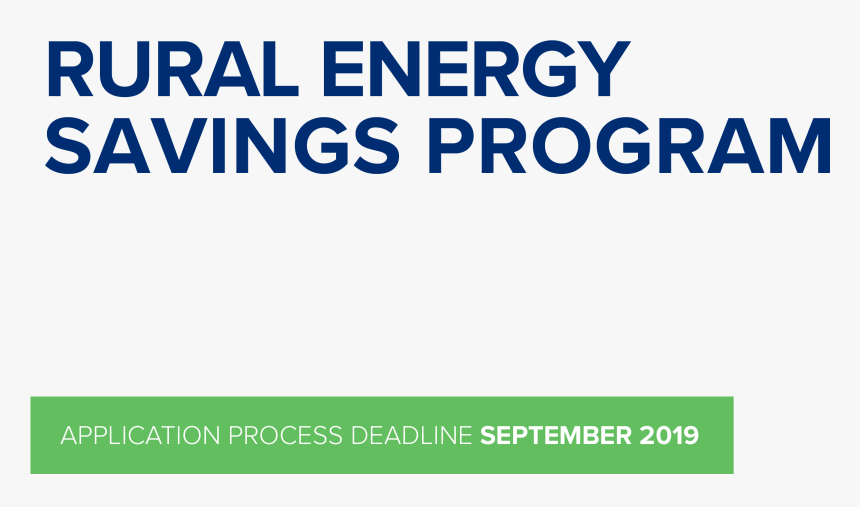 RURAL ENERGY SAVINGS PROGRAM

APPLICATION PROCESS DEADLINE SEPTEMBER 2019